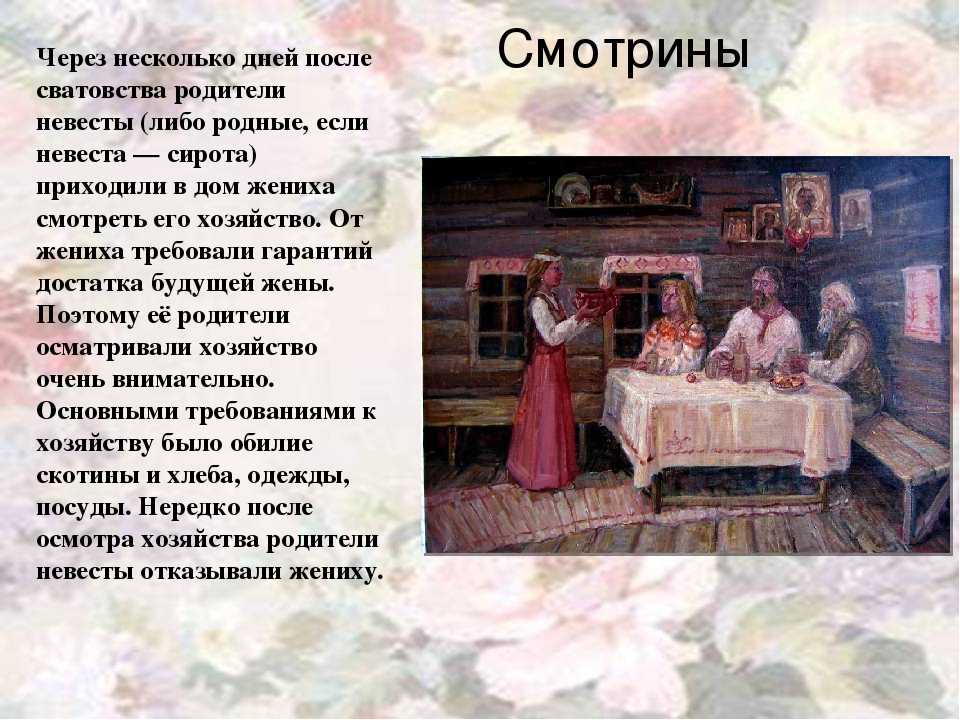 Смотрины

Через несколько дней после сватовства родители невесты (либо родные, если невеста — сирота) приходили в дом жениха смотреть его хозяйство. От жениха требовали гарантий достатка будущей жены. Поэтому её родители осматривали хозяйство очень внимательно. Основными требованиями к хозяйству было обилие скотины и хлеба, одежды, посуды. Нередко после осмотра хозяйства родители невесты отказывали жениху.